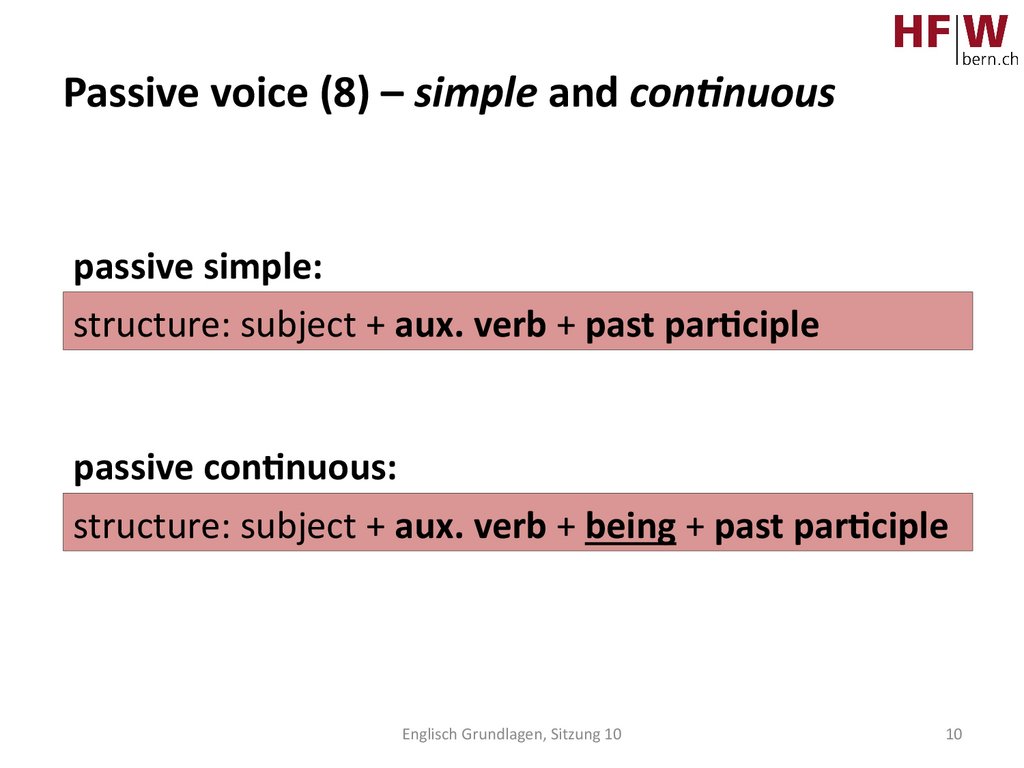 HF|W
bern.ch

Passive voice (8) – simple and continuous

passive simple:

structure: subject + aux. verb + past participle

passive continuous:

structure: subject + aux. verb + being + past participle

Englisch Grundlagen, Sitzung 10

10